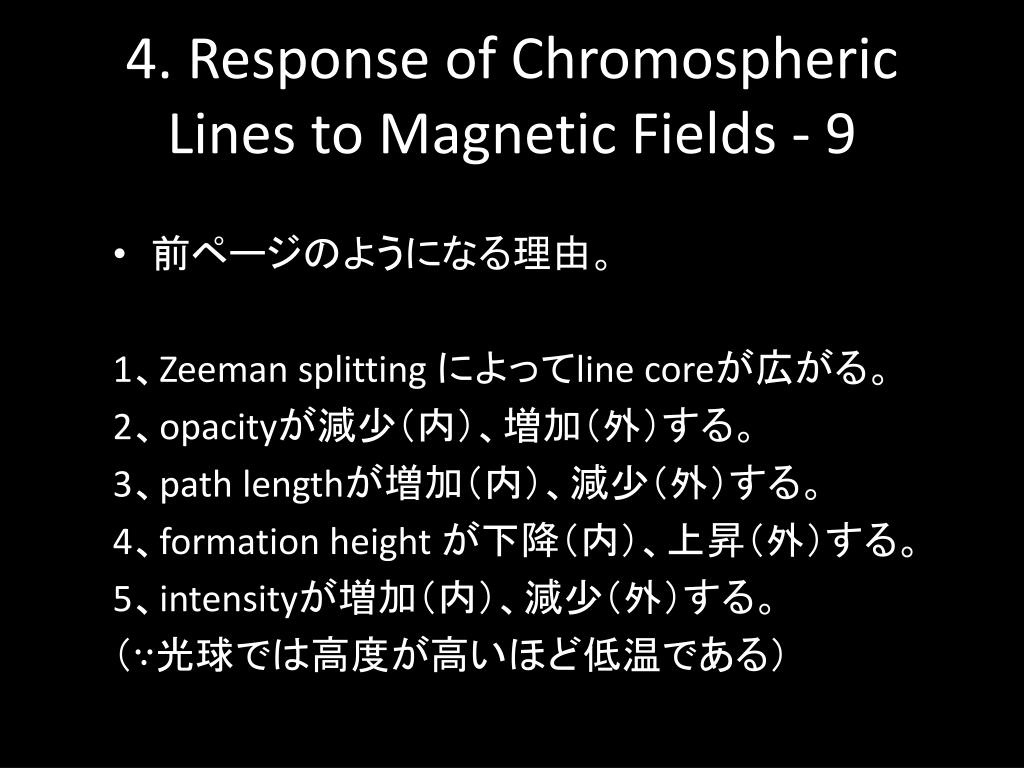 4. Response of Chromospheric Lines to Magnetic Fields - 9

• 前ページのようになる理由。

1、Zeeman splitting によってline coreが広がる。
2、opacityが減少（内）、増加（外）する。
3、path lengthが増加（内）、減少（外）する。
4、formation height が下降（内）、上昇（外）する。
5、intensityが増加（内）、減少（外）する。
（∵光球では高度が高いほど低温である）